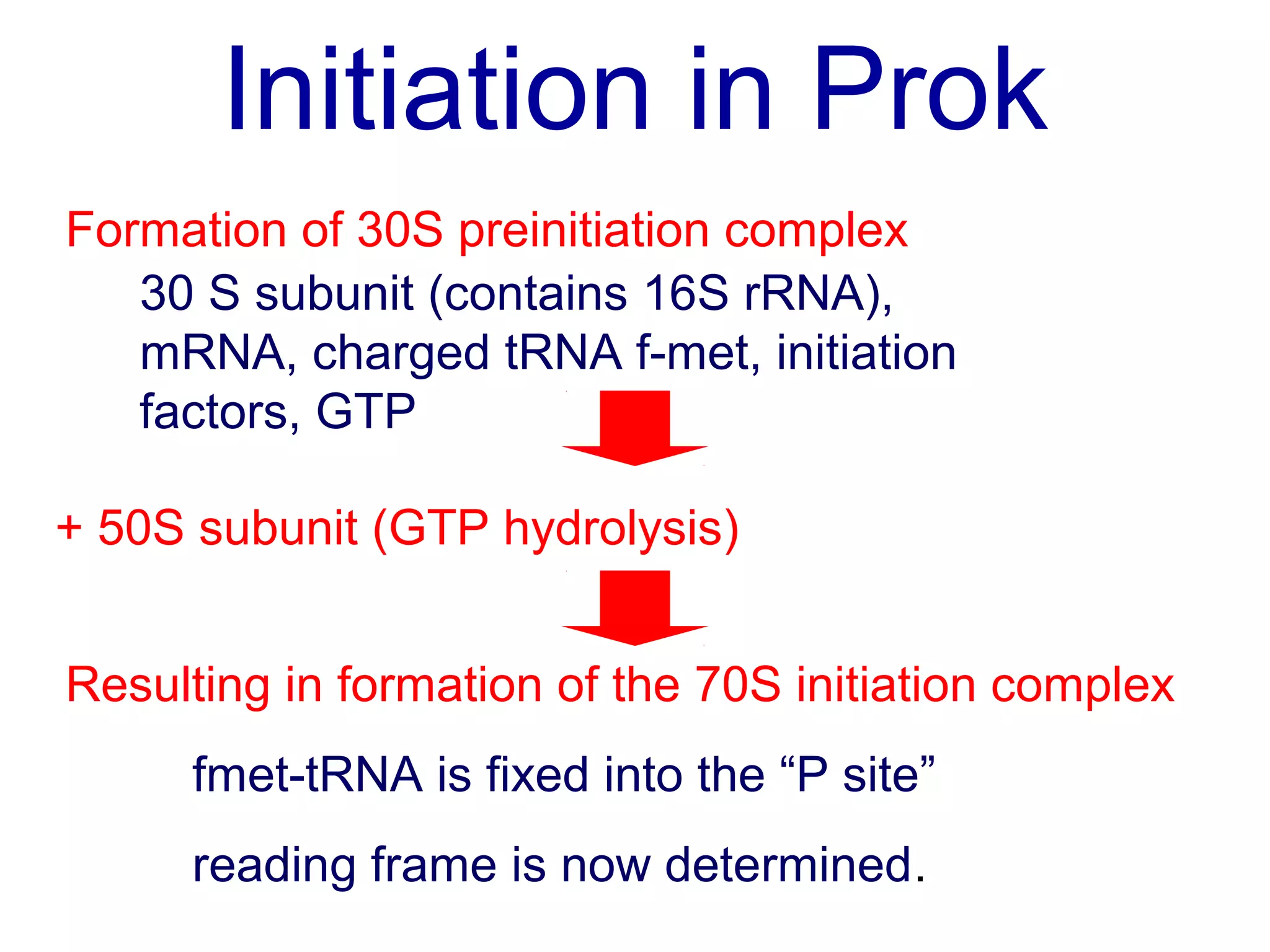 Initiation in Prok

Formation of 30S preinitiation complex

30 S subunit (contains 16S rRNA), mRNA, charged tRNA f-met, initiation factors, GTP

+ 50S subunit (GTP hydrolysis)

Resulting in formation of the 70S initiation complex

fmet-tRNA is fixed into the “P site”

reading frame is now determined.